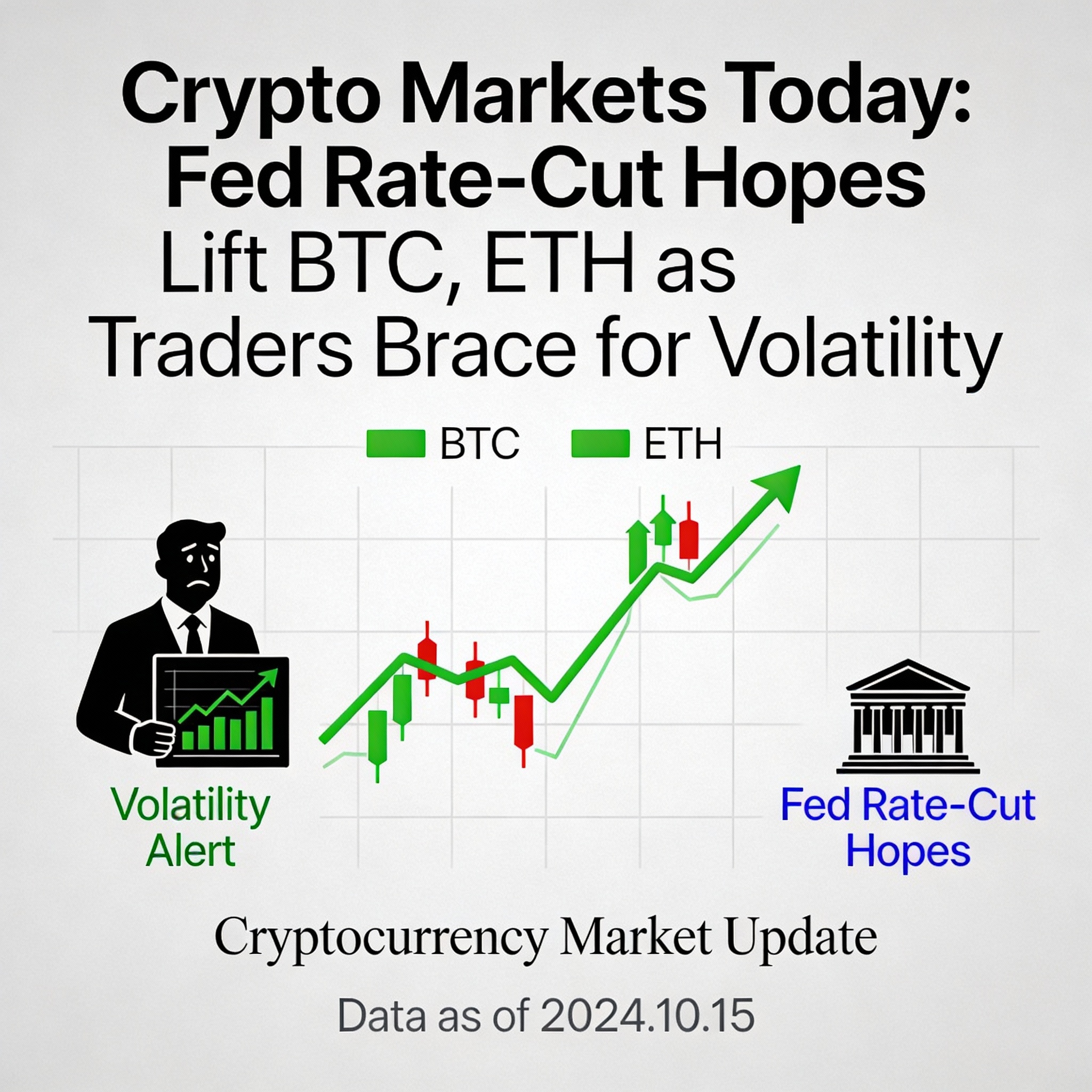 Crypto Markets Today: Fed Rate-Cut Hopes

Lift BTC, ETH as Traders Brace for Volatility

BTC ETH

Volatility Alert

Fed Rate-Cut Hopes

Cryptocurrency Market Update

Data as of 2024.10.15